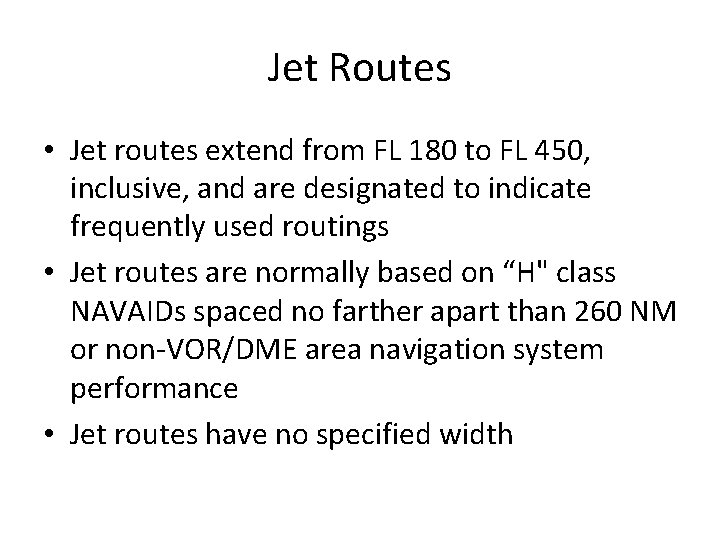 Jet Routes

• Jet routes extend from FL 180 to FL 450, inclusive, and are designated to indicate frequently used routings

• Jet routes are normally based on “H" class NAVAIDs spaced no farther apart than 260 NM or non-VOR/DME area navigation system performance

• Jet routes have no specified width